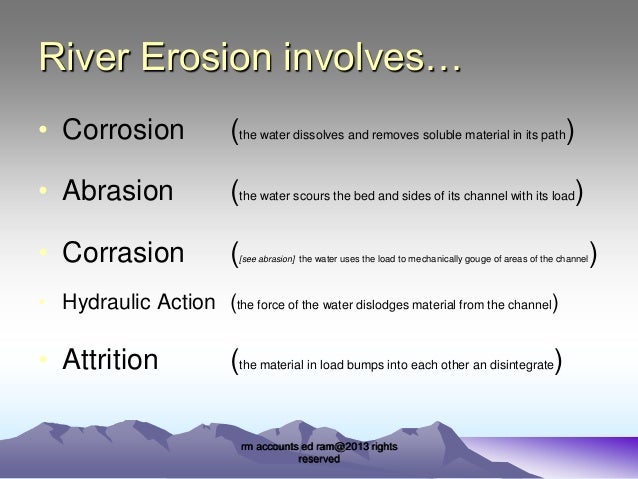 River Erosion involves…

• Corrosion (the water dissolves and removes soluble material in its path)

• Abrasion (the water scours the bed and sides of its channel with its load)

• Corrasion ([see abrasion] the water uses the load to mechanically gouge of areas of the channel)

• Hydraulic Action (the force of the water dislodges material from the channel)

• Attrition (the material in load bumps into each other an disintegrate)

rm accounts ed ram@2013 rights reserved